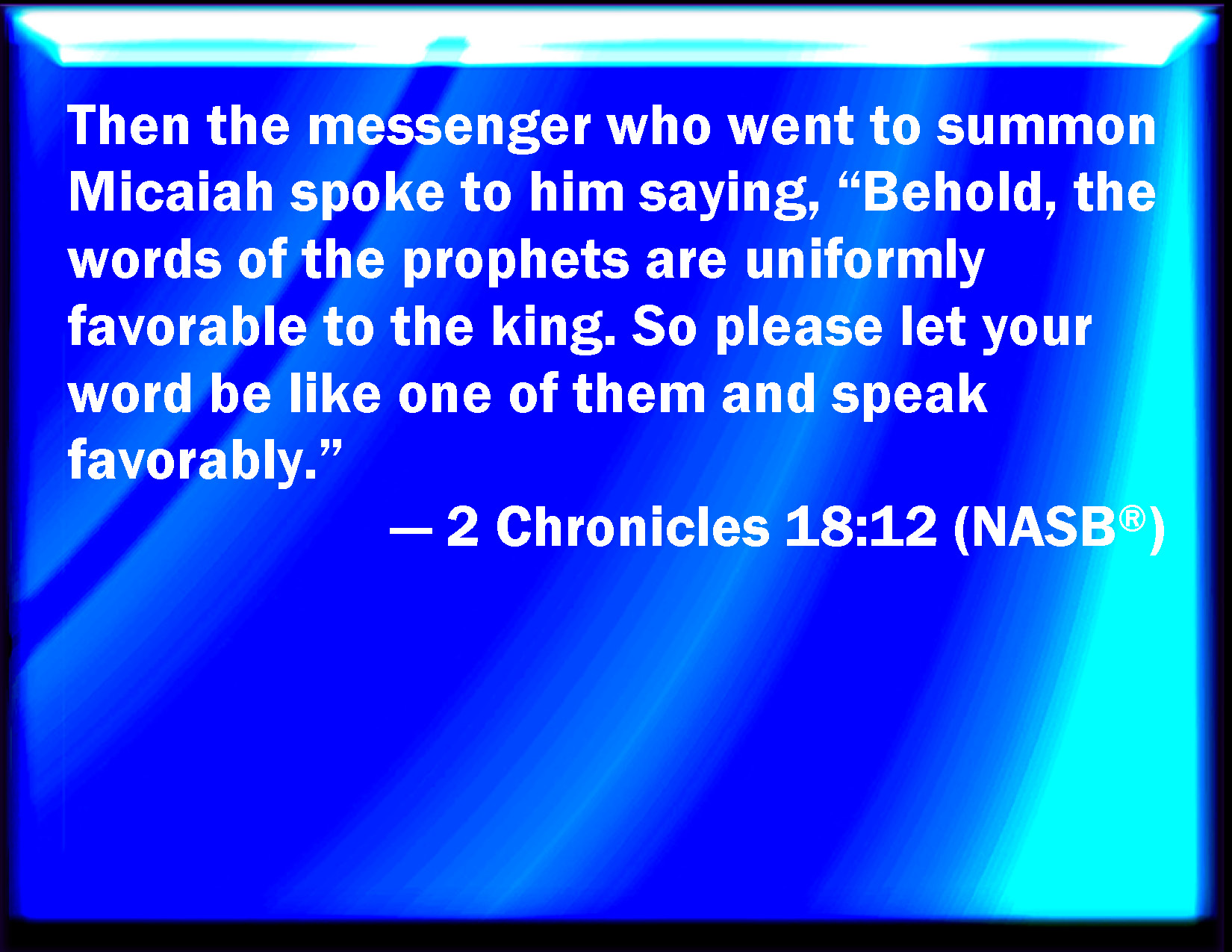 Then the messenger who went to summon Micaiah spoke to him saying, “Behold, the words of the prophets are uniformly favorable to the king. So please let your word be like one of them and speak favorably.”

— 2 Chronicles 18:12 (NASB®)